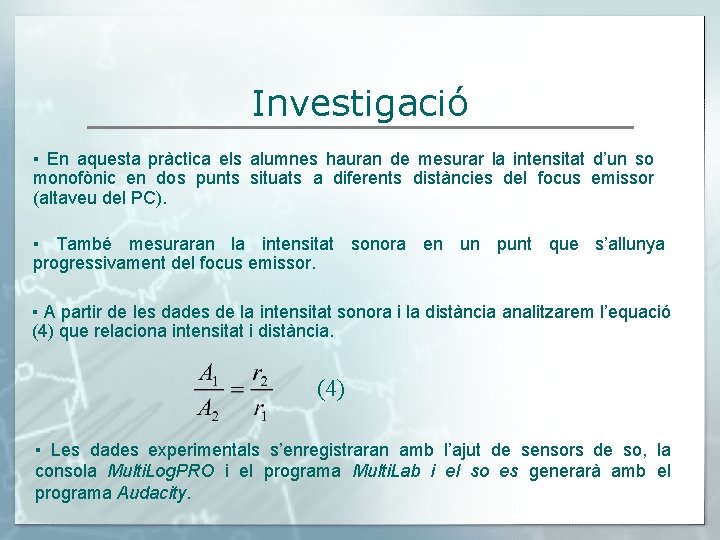 Investigació

▪ En aquesta pràctica els alumnes hauran de mesurar la intensitat d'un so monofònic en dos punts situats a diferents distàncies del focus emissor (altaveu del PC).

▪ També mesuraran la intensitat sonora en un punt que s'allunya progressivament del focus emissor.

▪ A partir de les dades de la intensitat sonora i la distància analitzarem l'equació (4) que relaciona intensitat i distància.

$\frac{A_1}{A_2} = \frac{r_2}{r_1}$ (4)

▪ Les dades experimentals s'enregistraran amb l'ajut de sensors de so, la consola MultiLogPRO i el programa MultiLab i el so es generarà amb el programa Audacity.